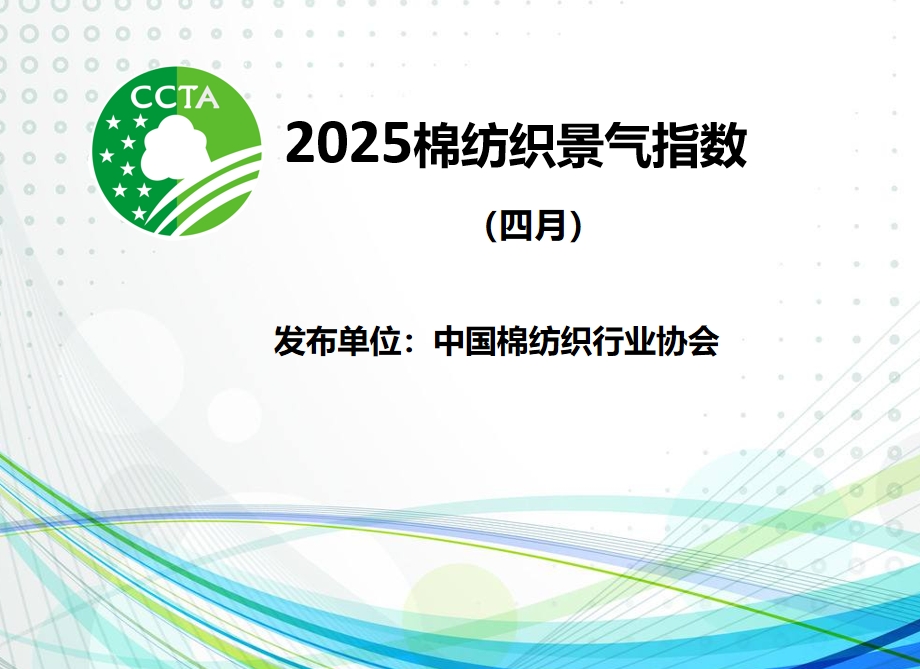 CCTA

2025棉纺织景气指数

（四月）

发布单位：中国棉纺织行业协会